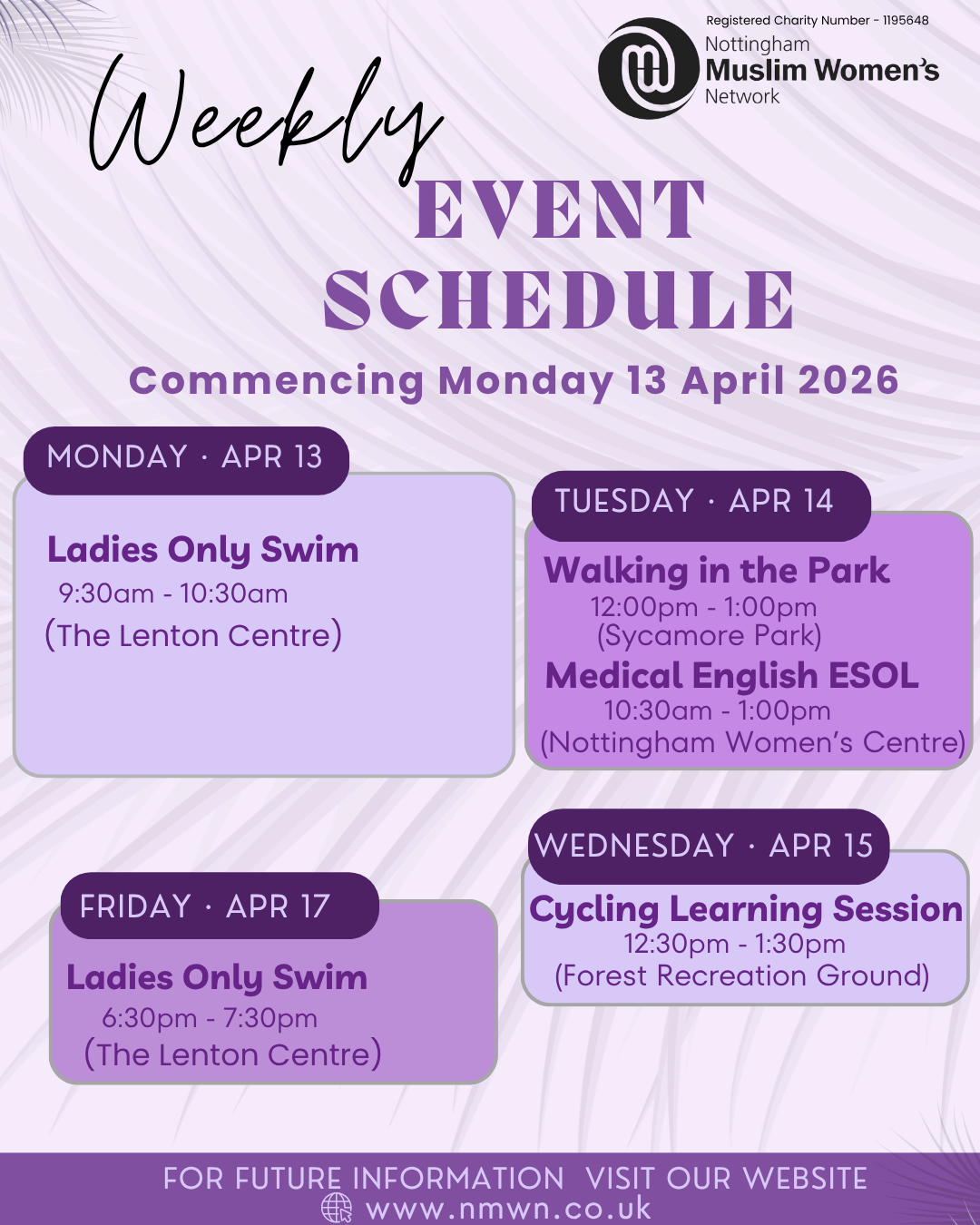 Registered Charity Number - 1195648

Nottingham Muslim Women's Network

Weekly EVENT SCHEDULE

Commencing Monday 13 April 2026

MONDAY · APR 13

Ladies Only Swim
9:30am - 10:30am
(The Lenton Centre)

TUESDAY · APR 14

Walking in the Park
12:00pm - 1:00pm
(Sycamore Park)

Medical English ESOL
10:30am - 1:00pm
(Nottingham Women's Centre)

WEDNESDAY · APR 15

Cycling Learning Session
12:30pm - 1:30pm
(Forest Recreation Ground)

FRIDAY · APR 17

Ladies Only Swim
6:30pm - 7:30pm
(The Lenton Centre)

FOR FUTURE INFORMATION VISIT OUR WEBSITE
www.nmwn.co.uk